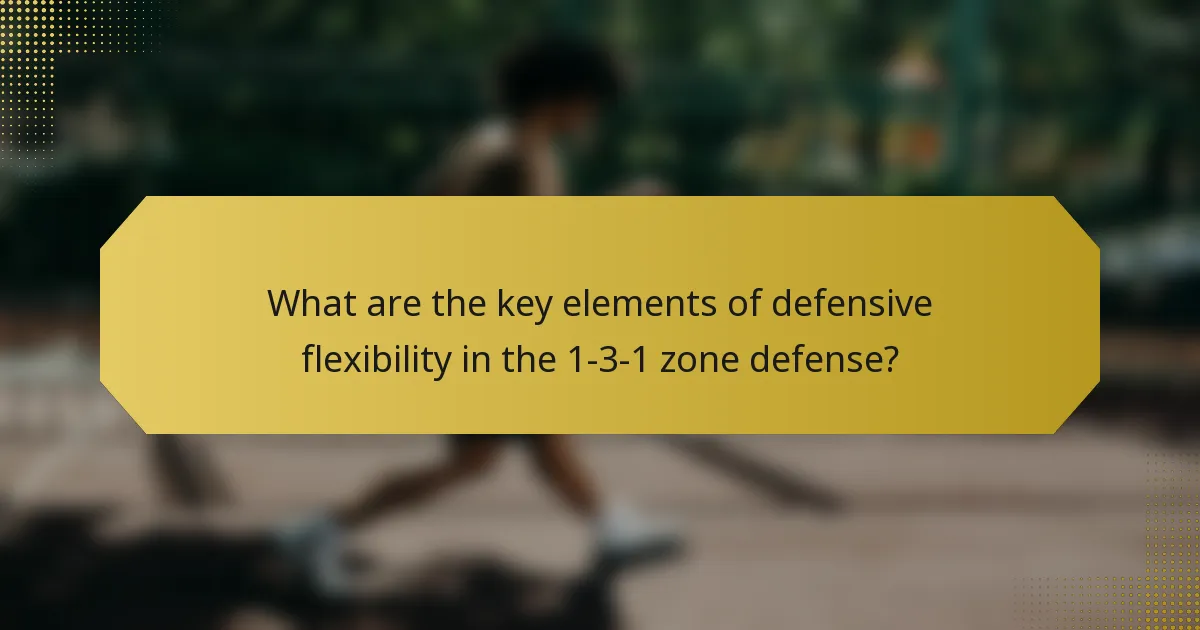 What are the key elements of defensive flexibility in the 1-3-1 zone defense?